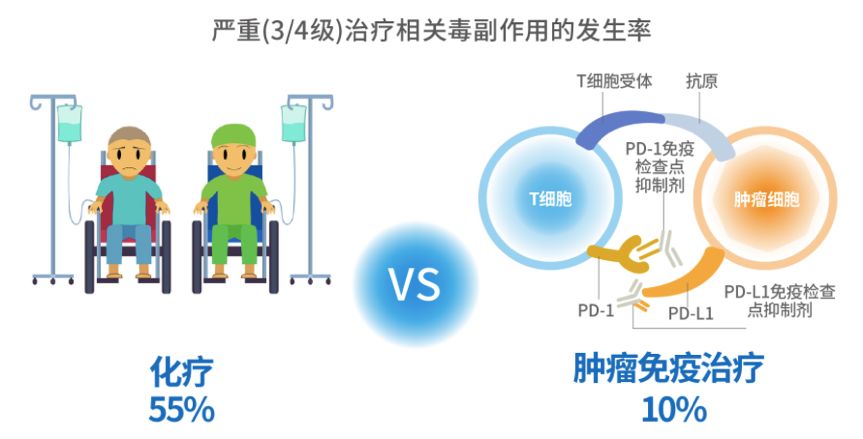 严重(3/4级)治疗相关毒副作用的发生率

T细胞受体
抗原
PD-1免疫检查点抑制剂
T细胞
肿瘤细胞
VS
PD-1
PD-L1
PD-L1免疫检查点抑制剂

化疗
55%

肿瘤免疫治疗
10%